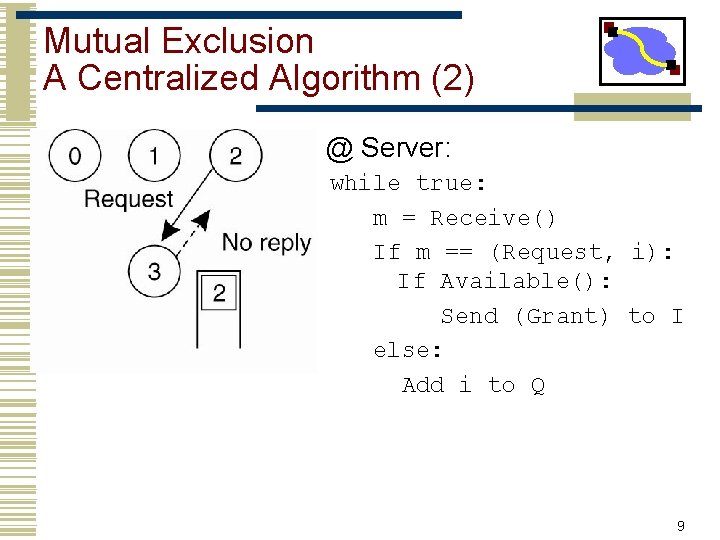 Mutual Exclusion
A Centralized Algorithm (2)

0 1 2
Request
No reply
3
2

@ Server:
while true:
m = Receive()
If m == (Request, i):
If Available():
Send (Grant) to I
else:
Add i to Q

9